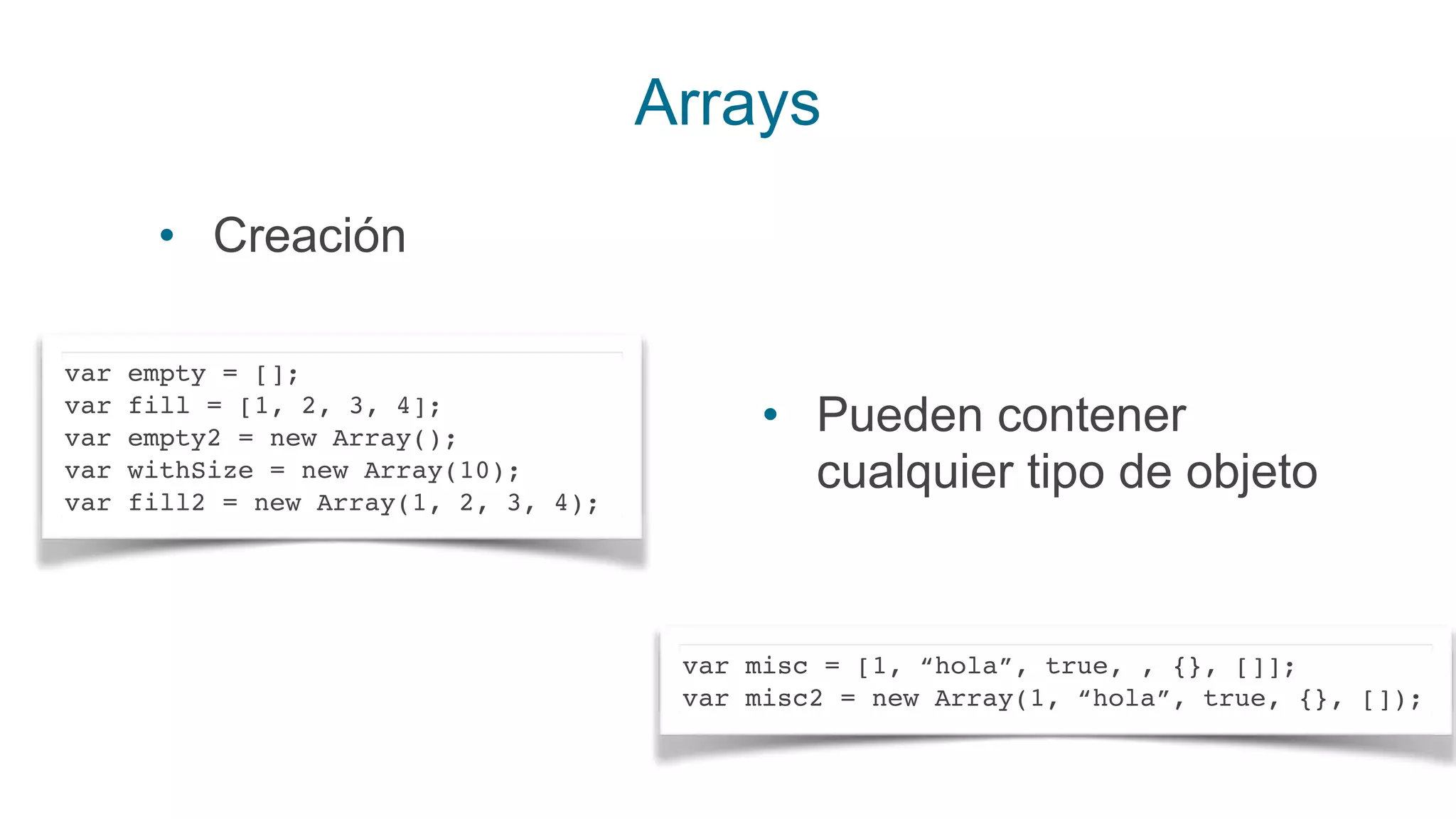 Arrays

• Creación

var empty = [];
var fill = [1, 2, 3, 4];
var empty2 = new Array();
var withSize = new Array(10);
var fill2 = new Array(1, 2, 3, 4);

• Pueden contener cualquier tipo de objeto

var misc = [1, “hola”, true, , {}, []];
var misc2 = new Array(1, “hola”, true, {}, []);